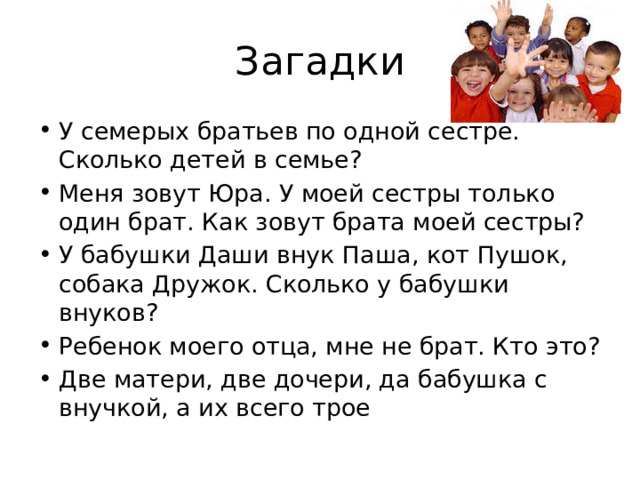 Загадки

• У семерых братьев по одной сестре. Сколько детей в семье?
• Меня зовут Юра. У моей сестры только один брат. Как зовут брата моей сестры?
• У бабушки Даши внук Паша, кот Пушок, собака Дружок. Сколько у бабушки внуков?
• Ребенок моего отца, мне не брат. Кто это?
• Две матери, две дочери, да бабушка с внучкой, а их всего трое